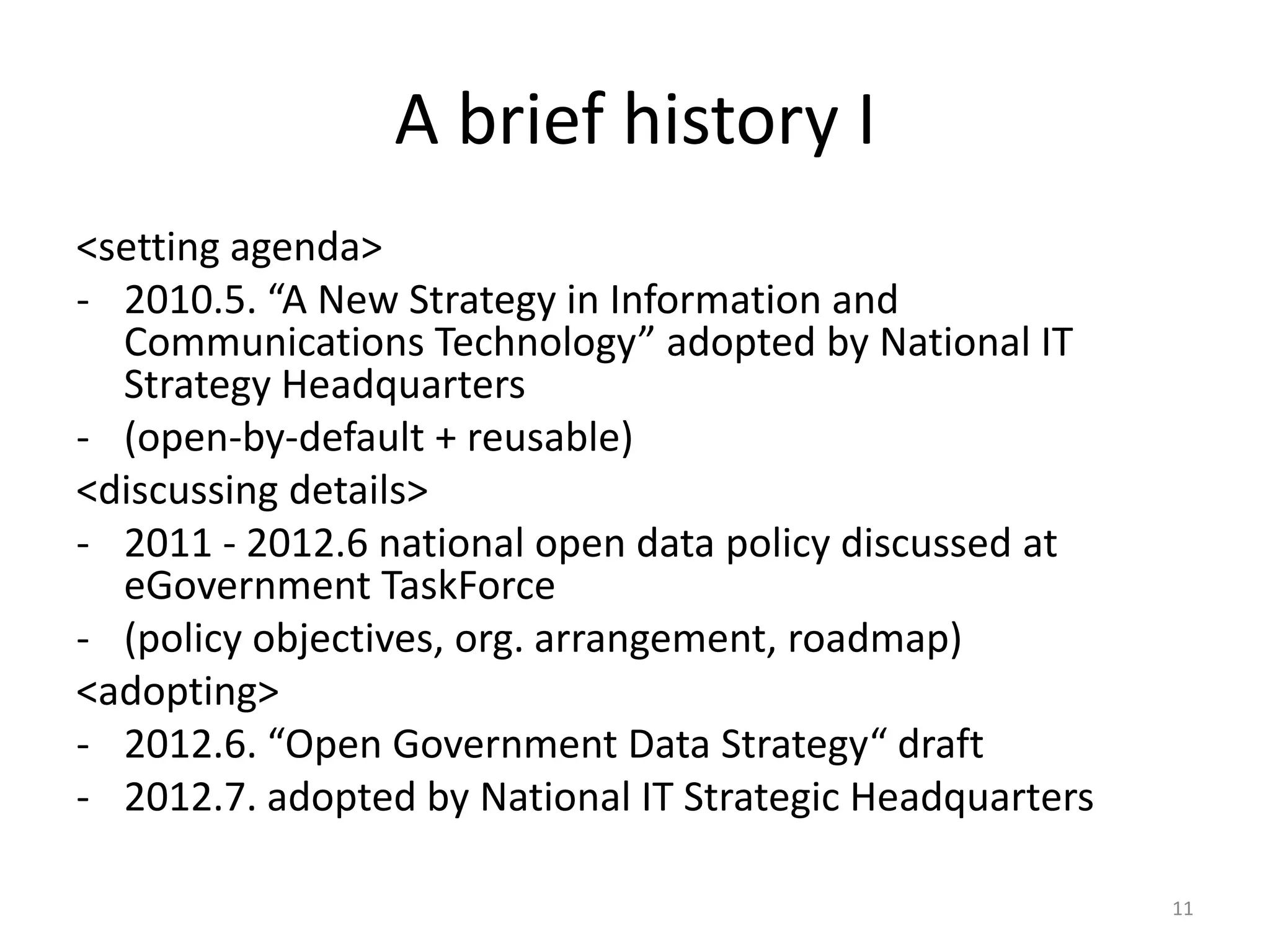 A brief history I

<setting agenda>
- 2010.5. “A New Strategy in Information and Communications Technology” adopted by National IT Strategy Headquarters
- (open-by-default + reusable)
<discussing details>
- 2011 - 2012.6 national open data policy discussed at eGovernment TaskForce
- (policy objectives, org. arrangement, roadmap)
<adopting>
- 2012.6. “Open Government Data Strategy“ draft
- 2012.7. adopted by National IT Strategic Headquarters

11